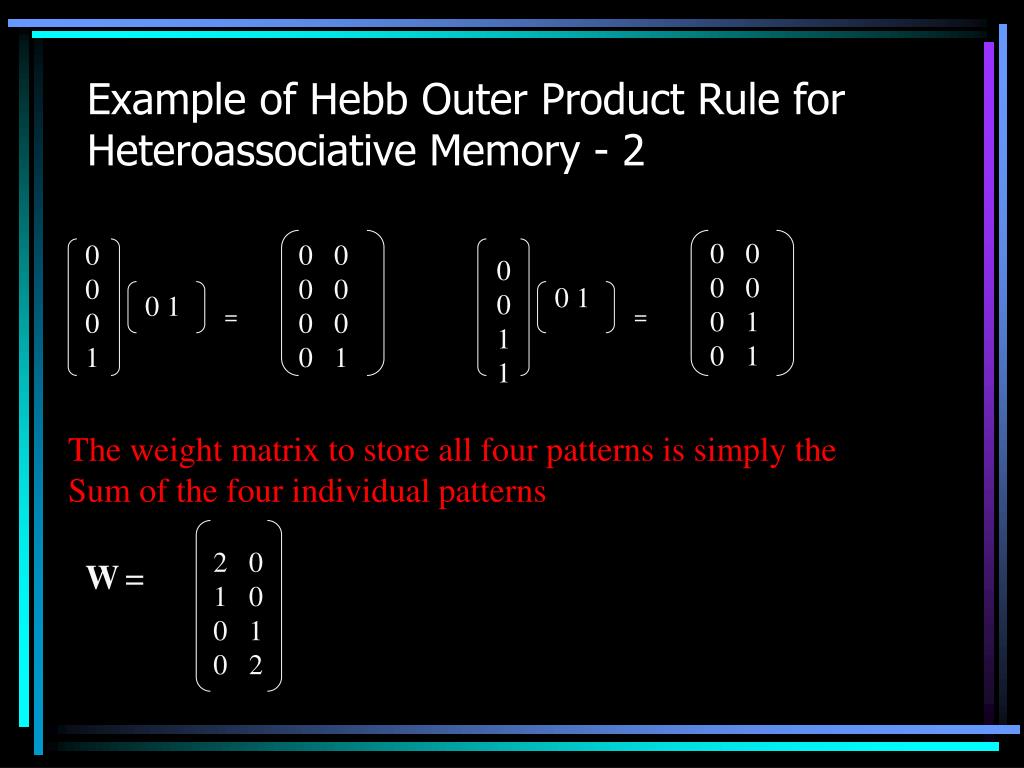 Example of Hebb Outer Product Rule for Heteroassociative Memory - 2

$\begin{pmatrix} 0 \\ 0 \\ 0 \\ 1 \end{pmatrix} \begin{pmatrix} 0 & 1 \end{pmatrix} = \begin{pmatrix} 0 & 0 \\ 0 & 0 \\ 0 & 0 \\ 0 & 1 \end{pmatrix}$ $\begin{pmatrix} 0 \\ 0 \\ 1 \\ 1 \end{pmatrix} \begin{pmatrix} 0 & 1 \end{pmatrix} = \begin{pmatrix} 0 & 0 \\ 0 & 0 \\ 0 & 1 \\ 0 & 1 \end{pmatrix}$

The weight matrix to store all four patterns is simply the Sum of the four individual patterns

$\mathbf{W} = \begin{pmatrix} 2 & 0 \\ 1 & 0 \\ 0 & 1 \\ 0 & 2 \end{pmatrix}$